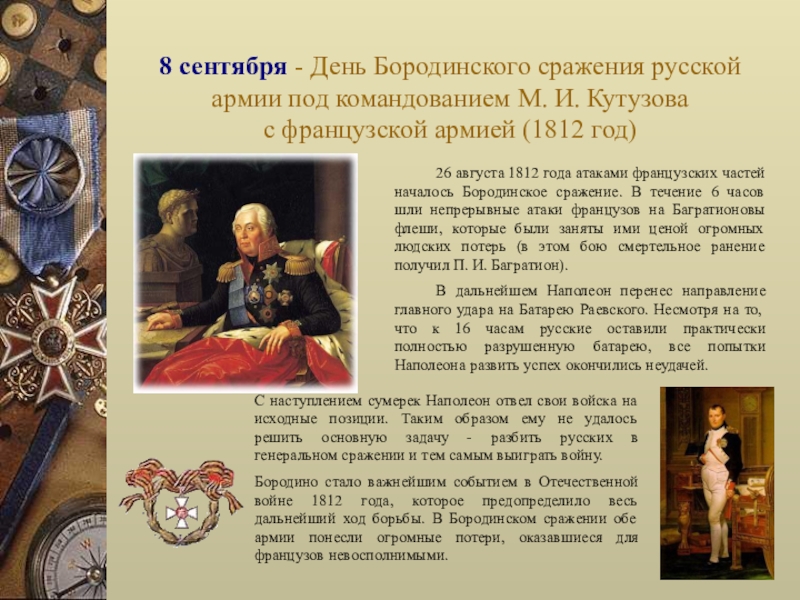 8 сентября - День Бородинского сражения русской армии под командованием М. И. Кутузова с французской армией (1812 год)

26 августа 1812 года атаками французских частей началось Бородинское сражение. В течение 6 часов шли непрерывные атаки французов на Багратионовы флеши, которые были заняты ими ценой огромных людских потерь (в этом бою смертельное ранение получил П. И. Багратион).

В дальнейшем Наполеон перенес направление главного удара на Батарею Раевского. Несмотря на то, что к 16 часам русские оставили практически полностью разрушенную батарею, все попытки Наполеона развить успех окончились неудачей.

С наступлением сумерек Наполеон отвел свои войска на исходные позиции. Таким образом ему не удалось решить основную задачу - разбить русских в генеральном сражении и тем самым выиграть войну.

Бородино стало важнейшим событием в Отечественной войне 1812 года, которое предопределило весь дальнейший ход борьбы. В Бородинском сражении обе армии понесли огромные потери, оказавшиеся для французов невосполнимыми.